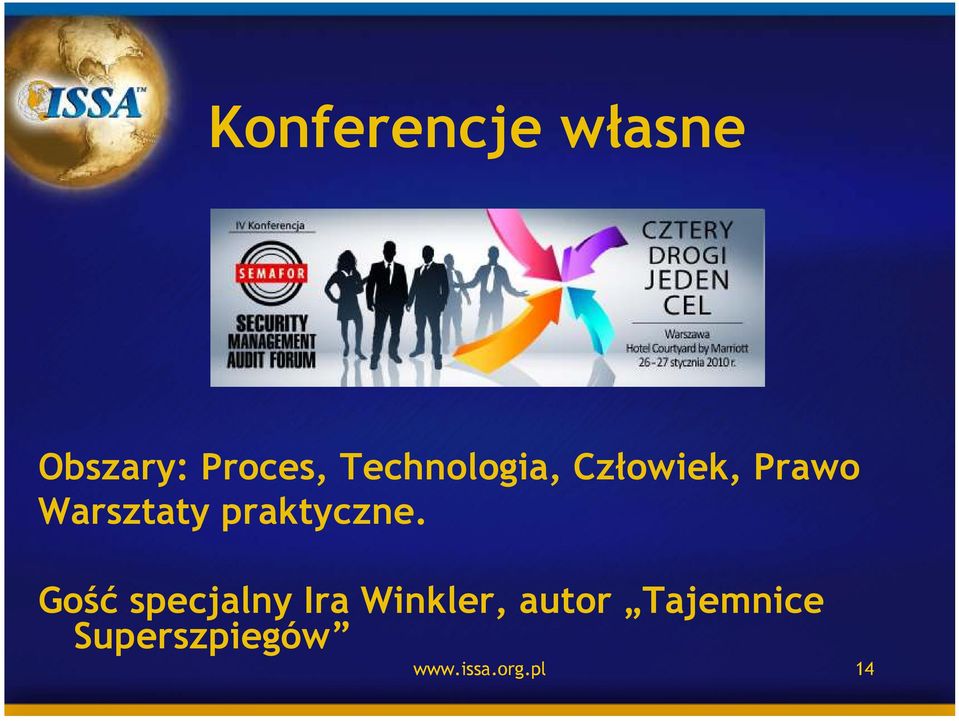 ISSA™

Konferencje własne

IV Konferencja

SEMAFOR

SECURITY MANAGEMENT AUDIT FORUM

CZTERY DROGI JEDEN CEL

Warszawa
Hotel Courtyard by Marriott
26-27 stycznia 2010 r.

Obszary: Proces, Technologia, Człowiek, Prawo
Warsztaty praktyczne.

Gość specjalny Ira Winkler, autor „Tajemnice Superszpiegów”

www.issa.org.pl

14